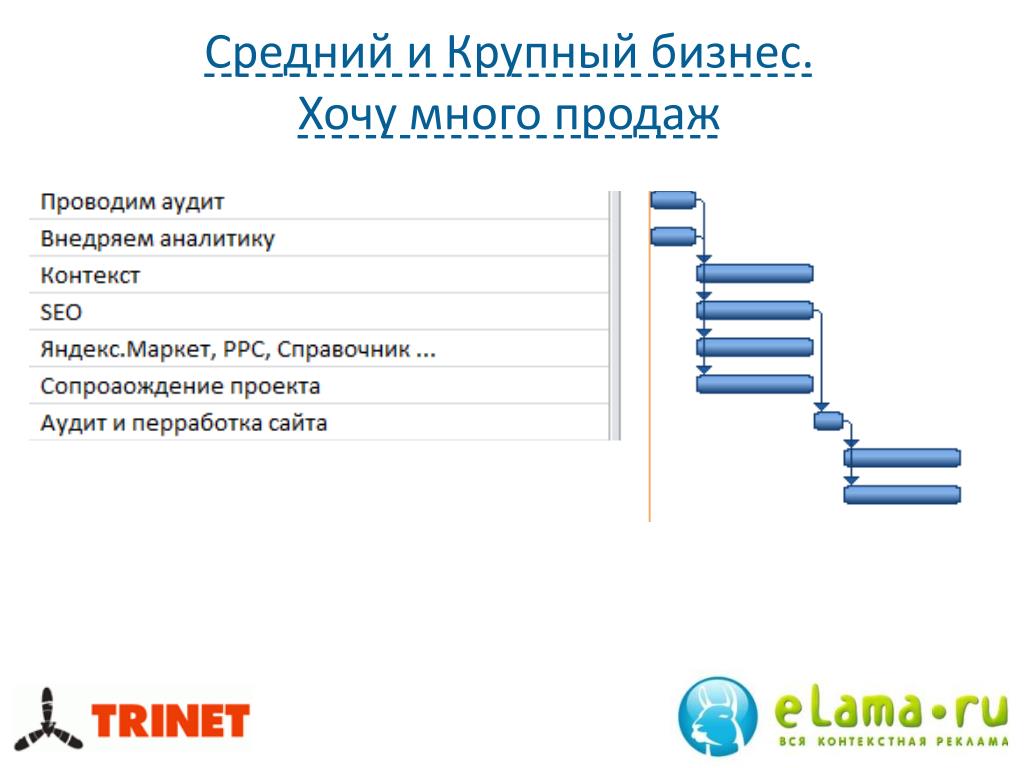 Средний и Крупный бизнес.
Хочу много продаж

Проводим аудит
Внедряем аналитику
Контекст
SEO
Яндекс.Маркет, PPC, Справочник ...
Сопроаождение проекта
Аудит и перработка сайта

TRINET

eLama•ru
ВСЯ КОНТЕКСТНАЯ РЕКЛАМА